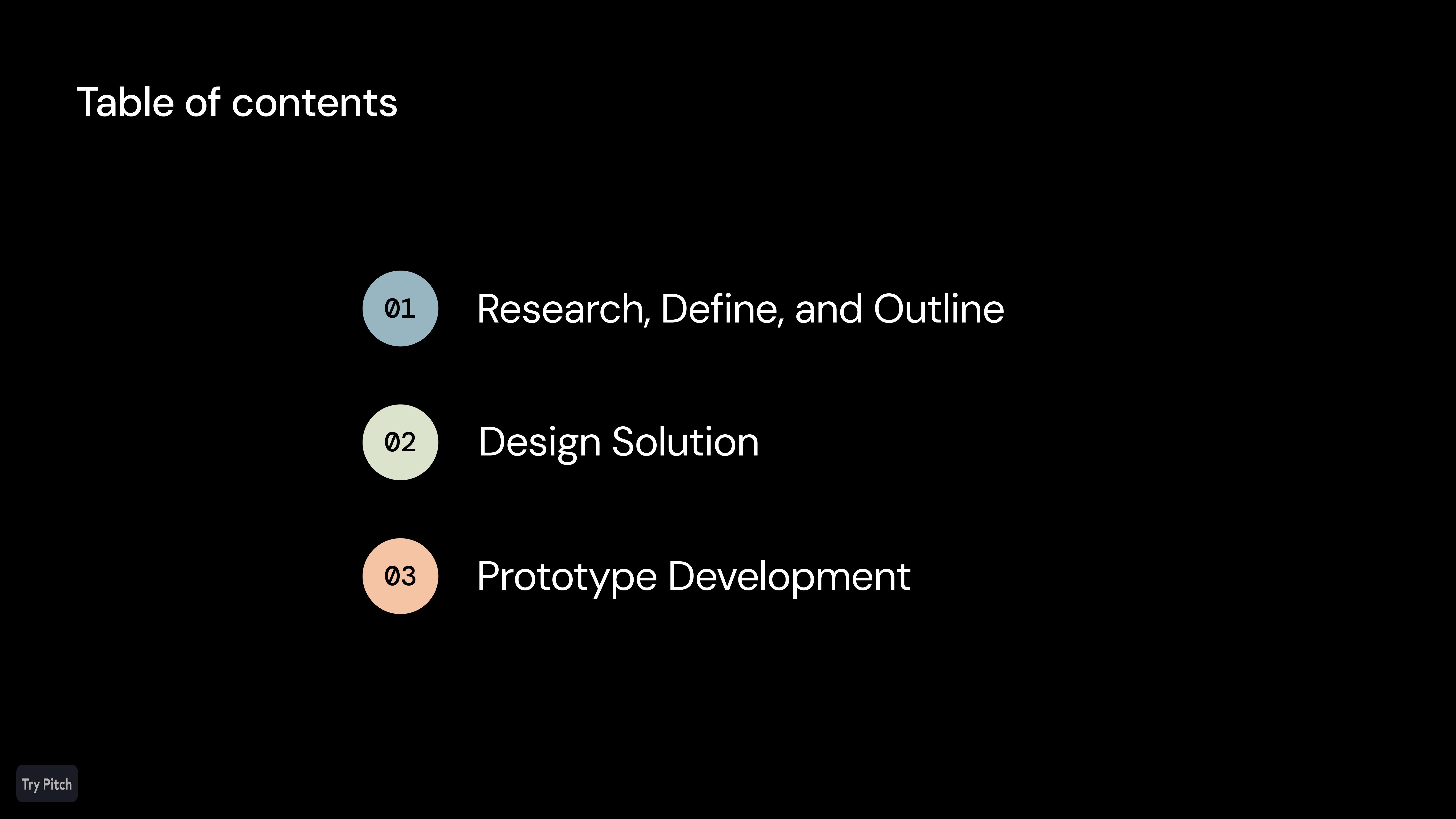 Table of contents

01 Research, Define, and Outline

02 Design Solution

03 Prototype Development

Try Pitch